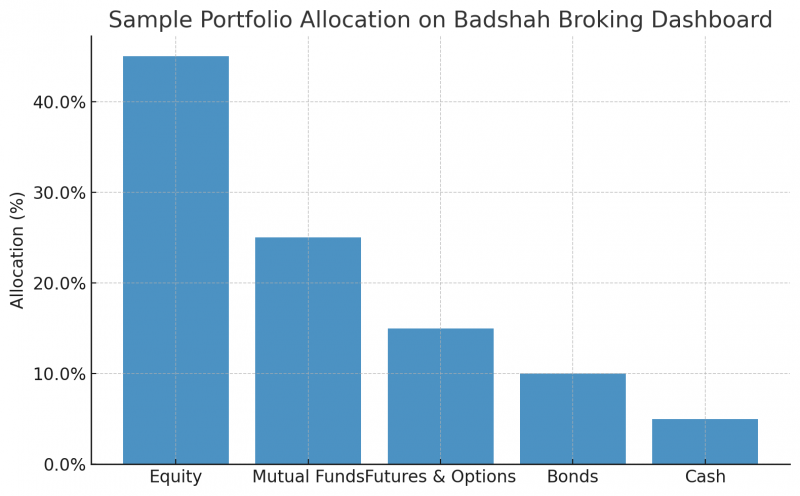 Sample Portfolio Allocation on Badshah Broking Dashboard

Allocation (%)

40.0%
30.0%
20.0%
10.0%
0.0%

Equity
Mutual Funds
Futures & Options
Bonds
Cash